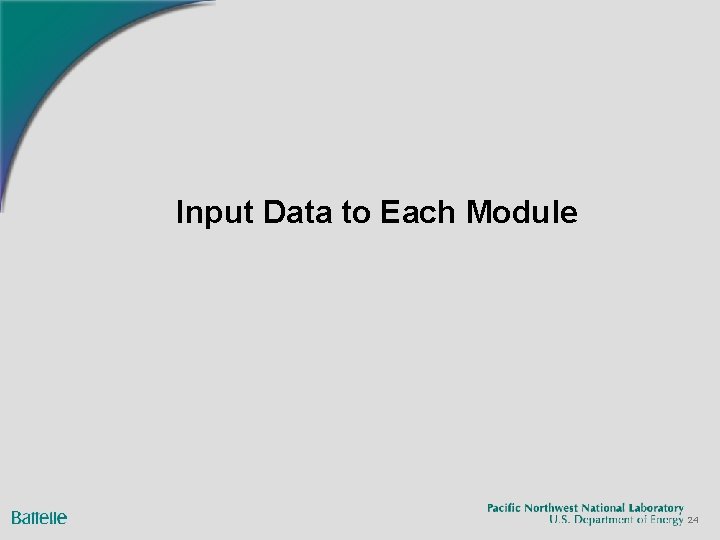 Input Data to Each Module

Battelle

Pacific Northwest National Laboratory
U.S. Department of Energy 24